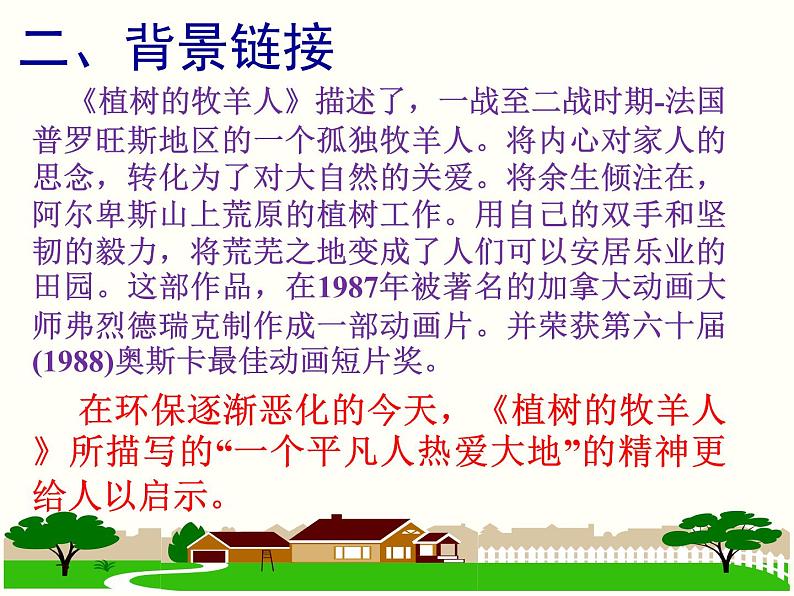 二、背景链接

《植树的牧羊人》描述了，一战至二战时期-法国普罗旺斯地区的一个孤独牧羊人。将内心对家人的思念，转化为了对大自然的关爱。将余生倾注在，阿尔卑斯山上荒原的植树工作。用自己的双手和坚韧的毅力，将荒芜之地变成了人们可以安居乐业的田园。这部作品，在1987年被著名的加拿大动画大师弗烈德瑞克制作成一部动画片。并荣获第六十届(1988)奥斯卡最佳动画短片奖。

在环保逐渐恶化的今天，《植树的牧羊人》所描写的“一个平凡人热爱大地”的精神更给人以启示。